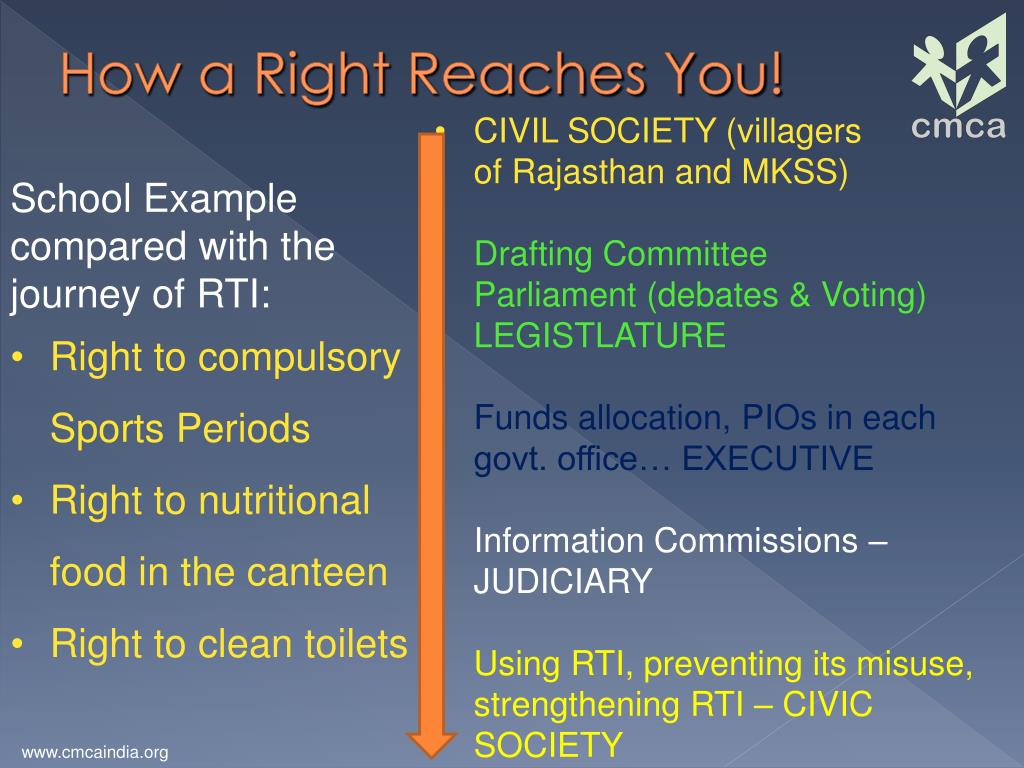 How a Right Reaches You!

cmca

School Example compared with the journey of RTI:

• Right to compulsory Sports Periods
• Right to nutritional food in the canteen
• Right to clean toilets

• CIVIL SOCIETY (villagers of Rajasthan and MKSS)

Drafting Committee
Parliament (debates & Voting)
LEGISTLATURE

Funds allocation, PIOs in each govt. office… EXECUTIVE

Information Commissions – JUDICIARY

Using RTI, preventing its misuse, strengthening RTI – CIVIC SOCIETY

www.cmcaindia.org